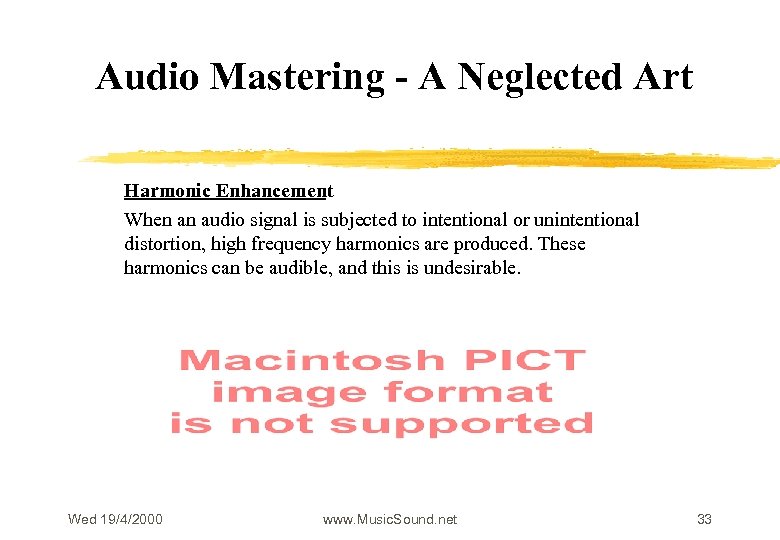 Audio Mastering - A Neglected Art

Harmonic Enhancement

When an audio signal is subjected to intentional or unintentional distortion, high frequency harmonics are produced. These harmonics can be audible, and this is undesirable.

Macintosh PICT image format is not supported

Wed 19/4/2000

www.MusicSound.net

33